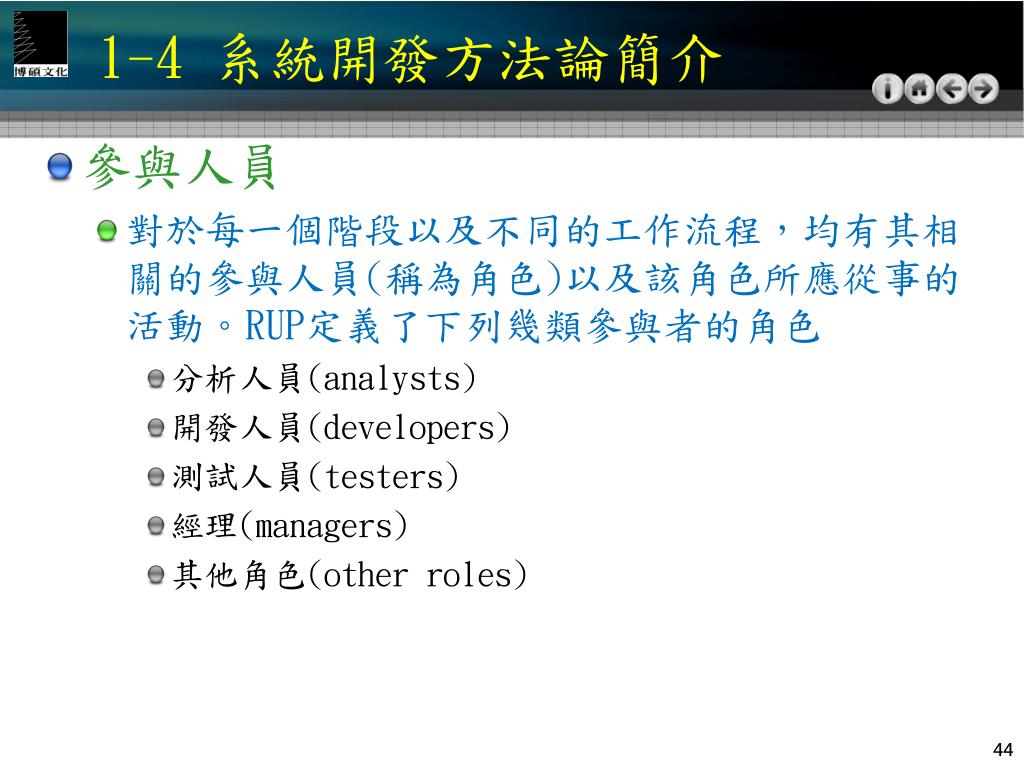 博碩文化

1-4 系統開發方法論簡介

參與人員

對於每一個階段以及不同的工作流程，均有其相關的參與人員(稱為角色)以及該角色所應從事的活動。RUP定義了下列幾類參與者的角色

分析人員(analysts)

開發人員(developers)

測試人員(testers)

經理(managers)

其他角色(other roles)

44